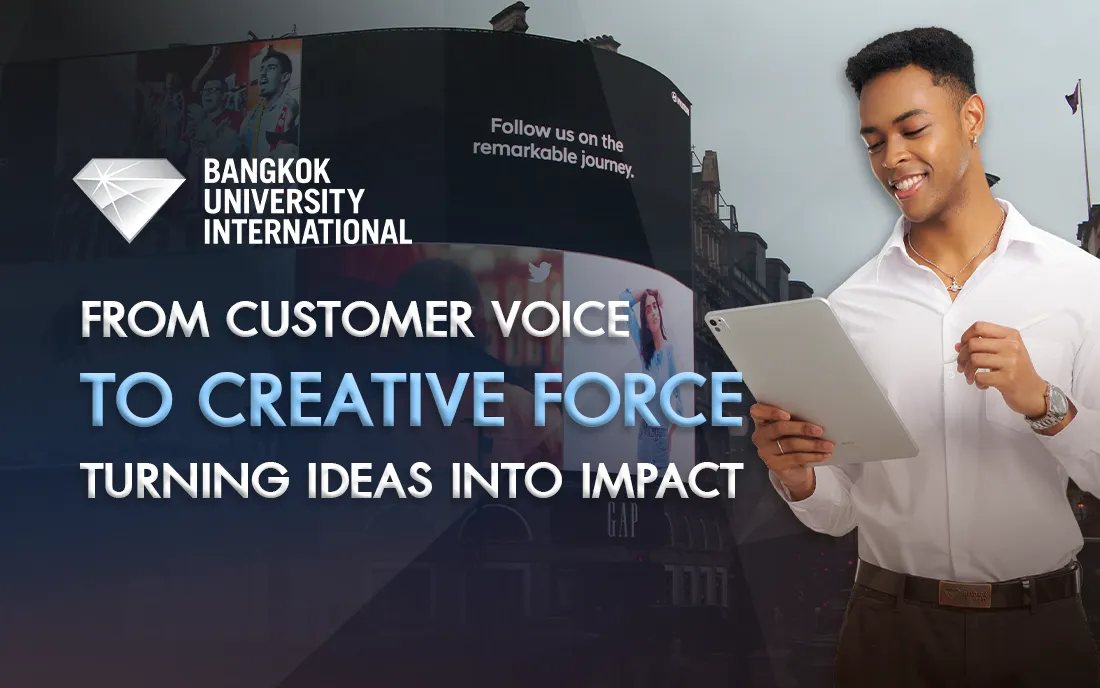 Follow us on the remarkable journey.

BANGKOK UNIVERSITY INTERNATIONAL

FROM CUSTOMER VOICE
TO CREATIVE FORCE
TURNING IDEAS INTO IMPACT

GAP